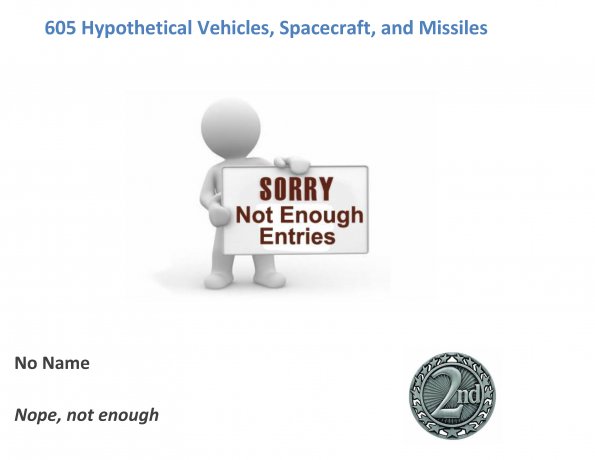 605 Hypothetical Vehicles, Spacecraft, and Missiles

SORRY
Not Enough
Entries

No Name

Nope, not enough

2nd